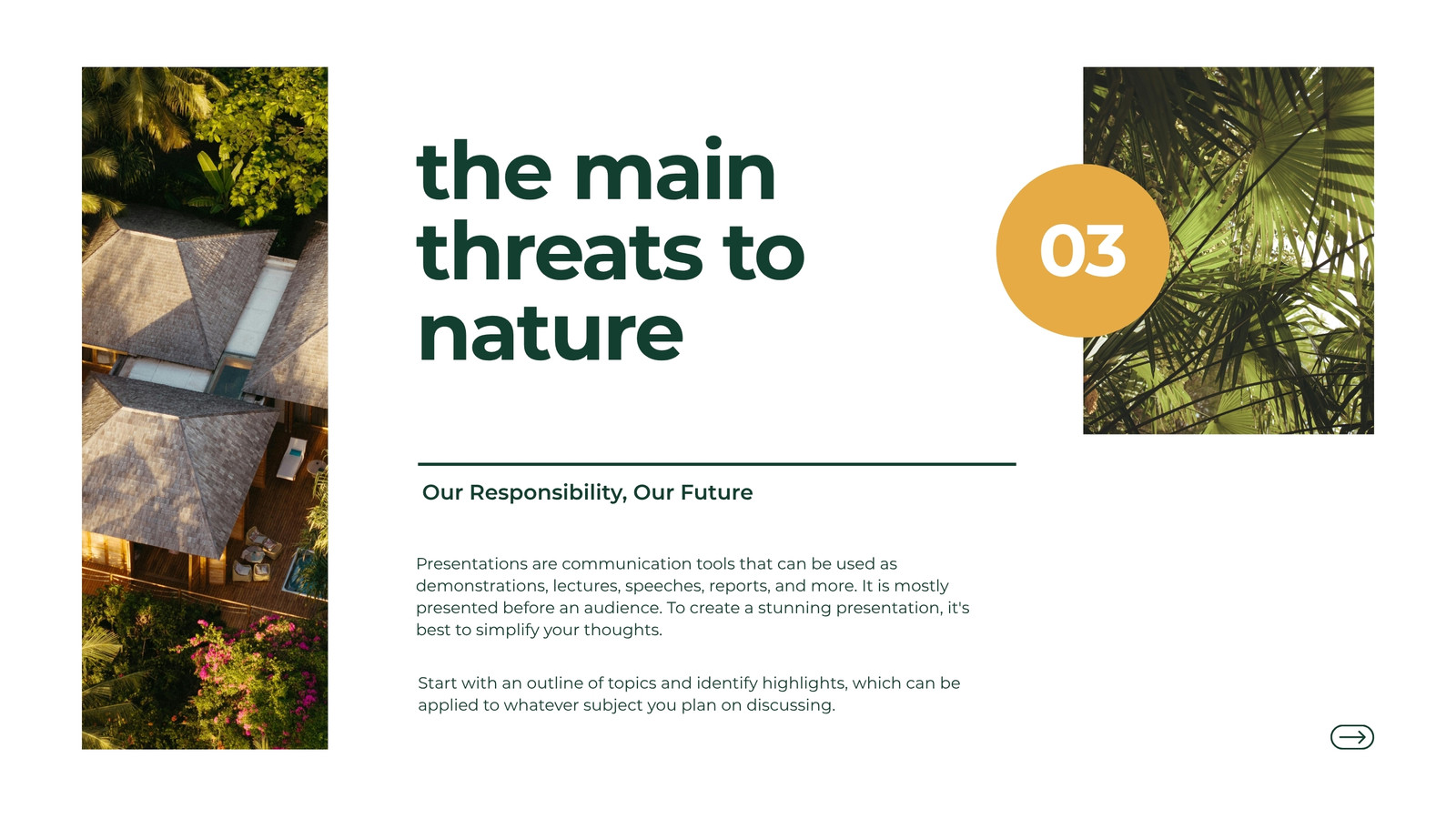 the main threats to nature

03

Our Responsibility, Our Future

Presentations are communication tools that can be used as demonstrations, lectures, speeches, reports, and more. It is mostly presented before an audience. To create a stunning presentation, it's best to simplify your thoughts.

Start with an outline of topics and identify highlights, which can be applied to whatever subject you plan on discussing.